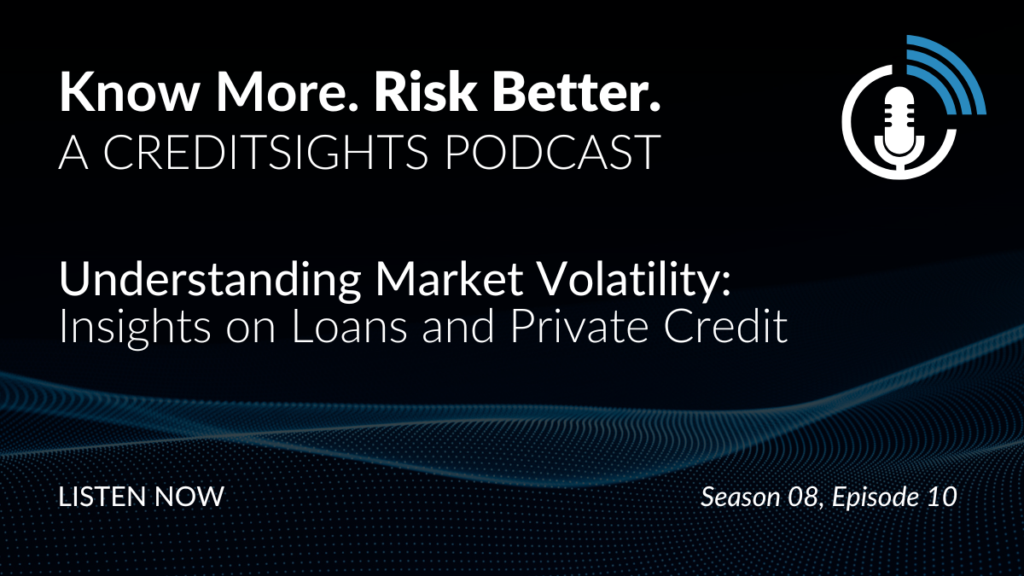 Know More. Risk Better.
A CREDITSIGHTS PODCAST

Understanding Market Volatility:
Insights on Loans and Private Credit

LISTEN NOW

Season 08, Episode 10